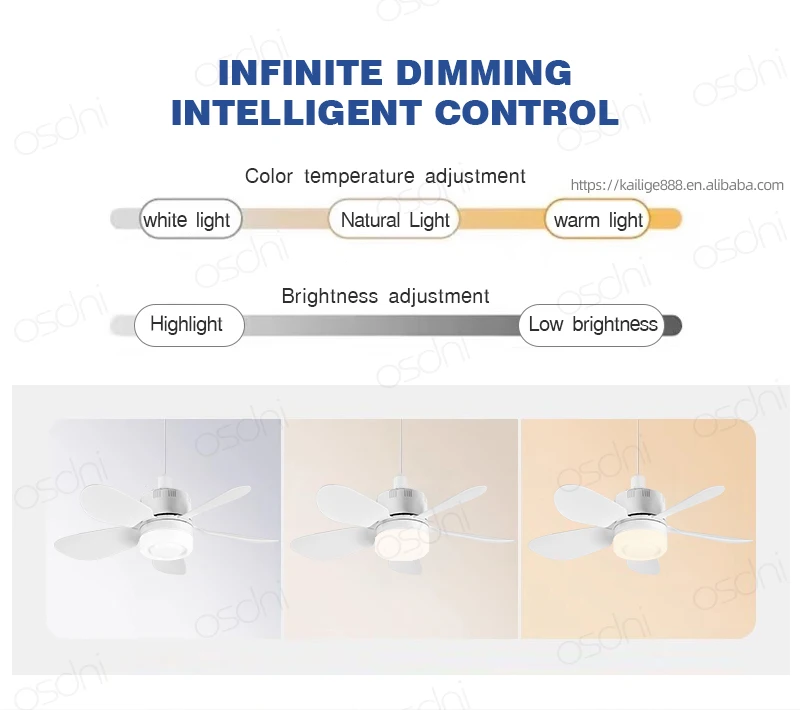 INFINITE DIMMING
INTELLIGENT CONTROL

Color temperature adjustment

https://kailige888.en.alibaba.com

white light

Natural Light

warm light

Brightness adjustment

Highlight

Low brightness

osdni